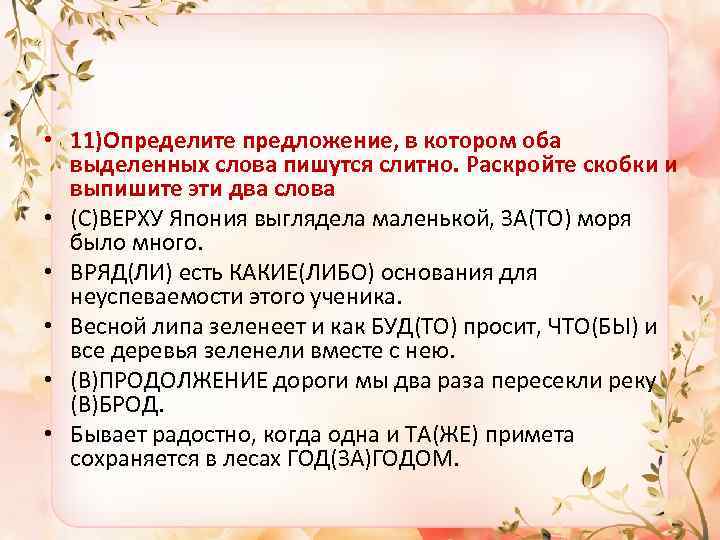 • 11)Определите предложение, в котором оба выделенных слова пишутся слитно. Раскройте скобки и выпишите эти два слова
• (С)ВЕРХУ Япония выглядела маленькой, ЗА(ТО) моря было много.
• ВРЯД(ЛИ) есть КАКИЕ(ЛИБО) основания для неуспеваемости этого ученика.
• Весной липа зеленеет и как БУД(ТО) просит, ЧТО(БЫ) и все деревья зеленели вместе с нею.
• (В)ПРОДОЛЖЕНИЕ дороги мы два раза пересекли реку (В)БРОД.
• Бывает радостно, когда одна и ТА(ЖЕ) примета сохраняется в лесах ГОД(ЗА)ГОДОМ.